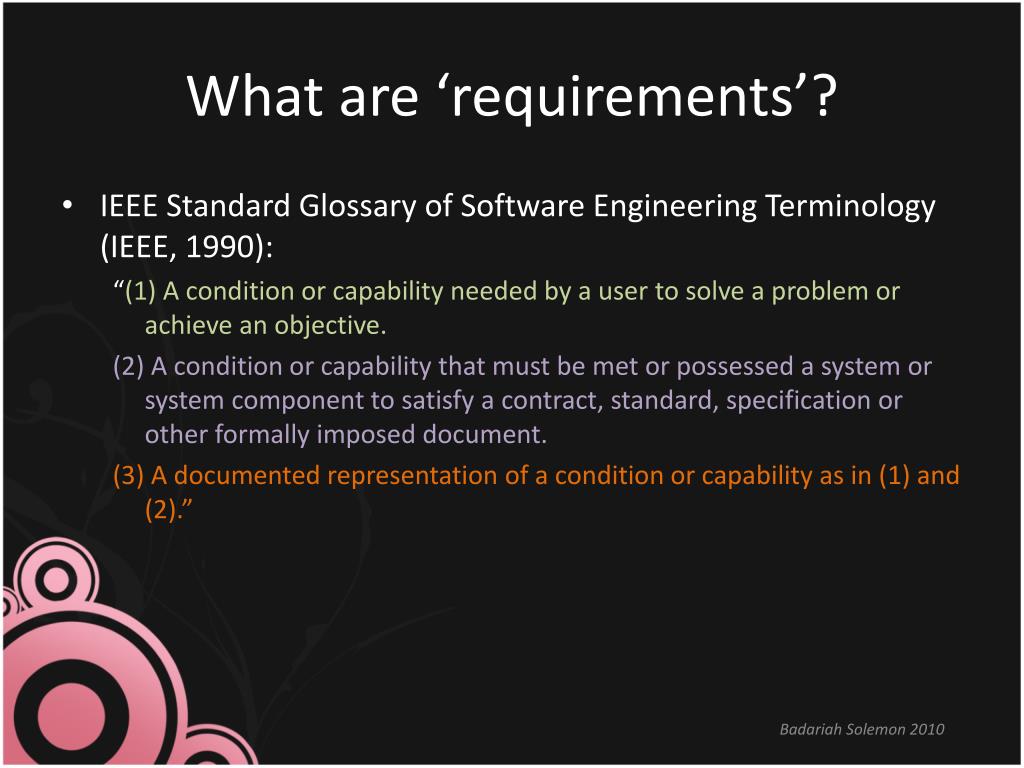 What are ‘requirements’?

• IEEE Standard Glossary of Software Engineering Terminology (IEEE, 1990):

“(1) A condition or capability needed by a user to solve a problem or achieve an objective.

(2) A condition or capability that must be met or possessed a system or system component to satisfy a contract, standard, specification or other formally imposed document.

(3) A documented representation of a condition or capability as in (1) and (2).”

Badariah Solemon 2010